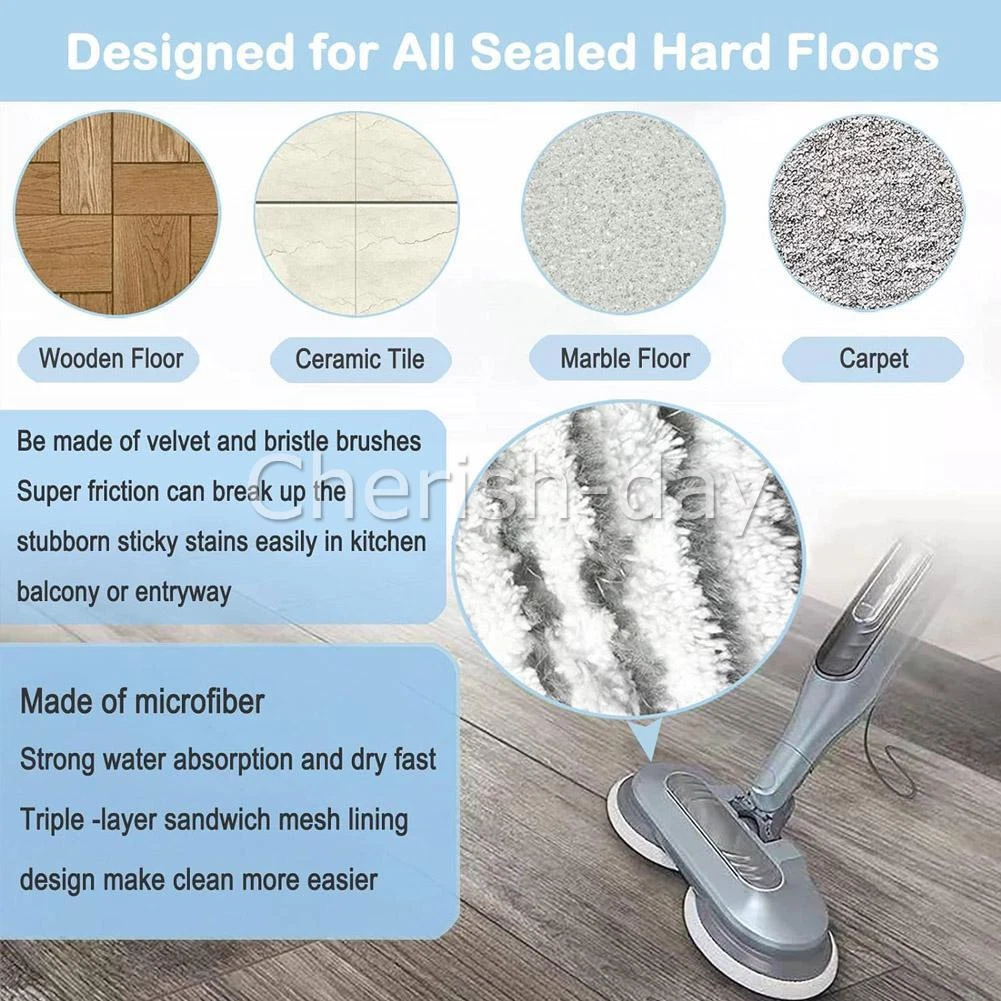 Designed for All Sealed Hard Floors

Wooden Floor

Ceramic Tile

Marble Floor

Carpet

Be made of velvet and bristle brushes Super friction can break up the stubborn sticky stains easily in kitchen balcony or entryway

Cherish-day

Made of microfiber

Strong water absorption and dry fast

Triple -layer sandwich mesh lining design make clean more easier